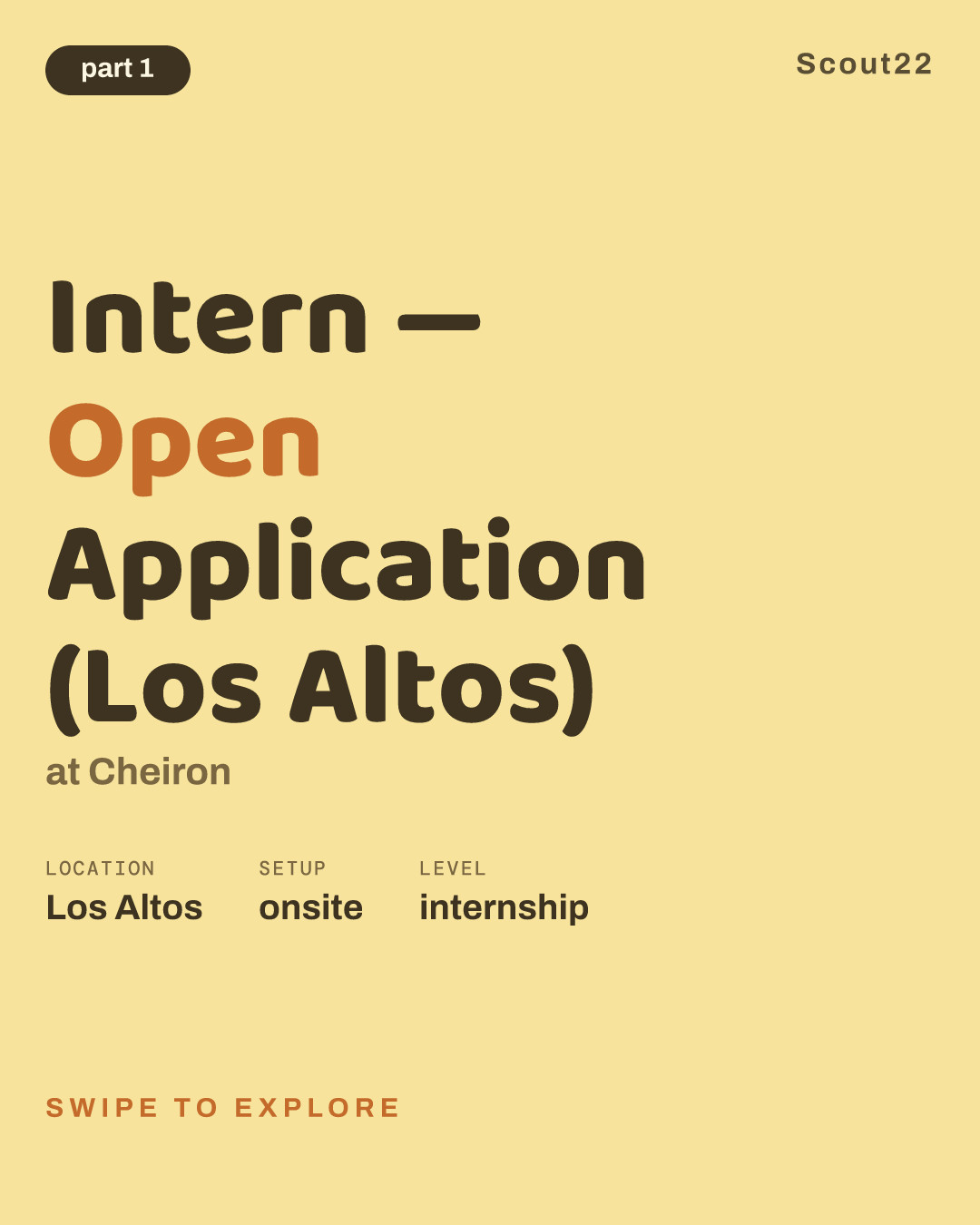 part 1

Scout22

Intern — Open Application (Los Altos)

at Cheiron

LOCATION
Los Altos

SETUP
onsite

LEVEL
internship

SWIPE TO EXPLORE